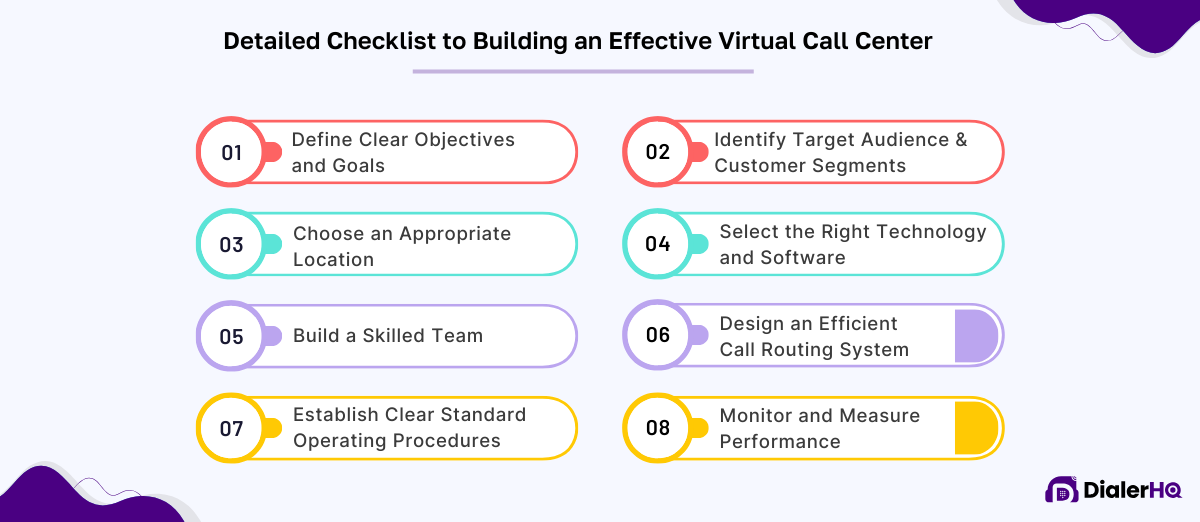 Detailed Checklist to Building an Effective Virtual Call Center

01 Define Clear Objectives and Goals

02 Identify Target Audience & Customer Segments

03 Choose an Appropriate Location

04 Select the Right Technology and Software

05 Build a Skilled Team

06 Design an Efficient Call Routing System

07 Establish Clear Standard Operating Procedures

08 Monitor and Measure Performance

DialerHQ